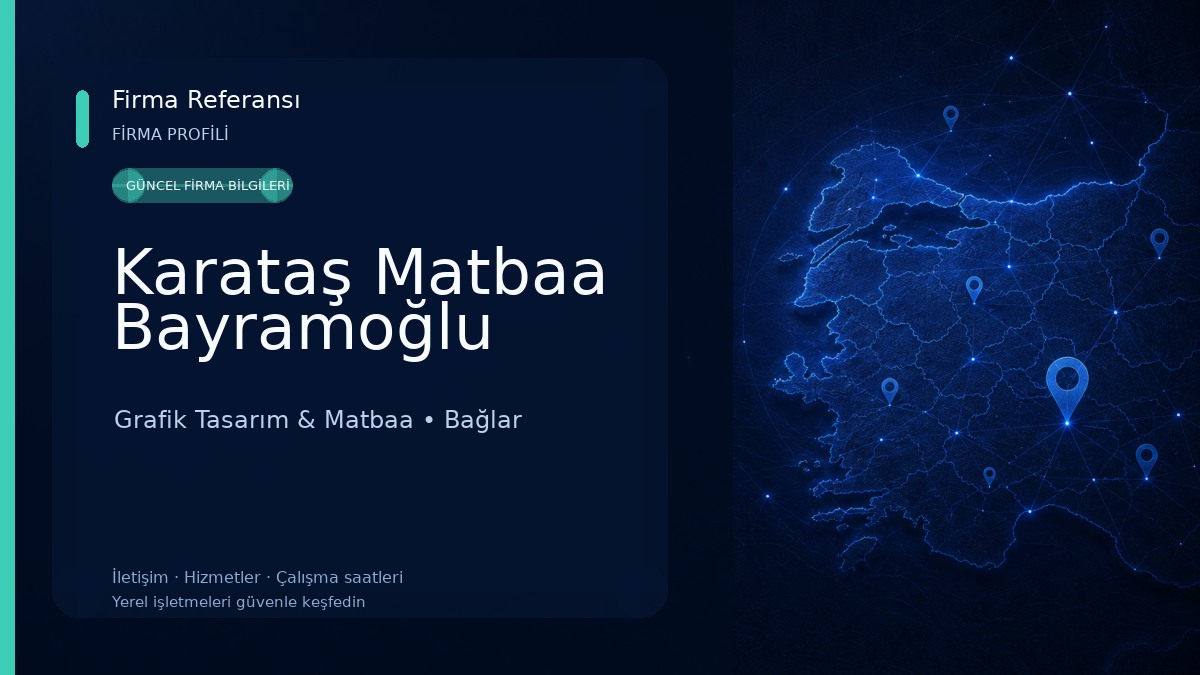 Firma Referansı
FİRMA PROFİLİ
GÜNCEL FİRMA BİLGİLERİ
Karataş Matbaa Bayramoğlu
Grafik Tasarım & Matbaa • Bağlar
İletişim · Hizmetler · Çalışma saatleri
Yerel işletmeleri güvenle keşfedin